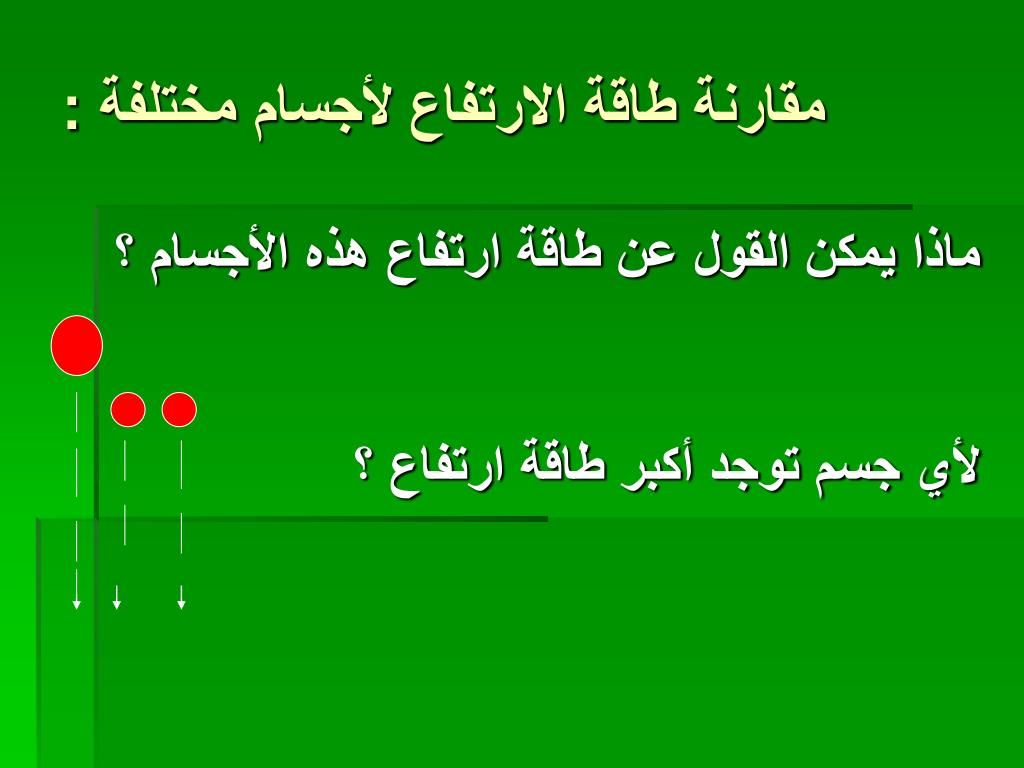 مقارنة طاقة الارتفاع لأجسام مختلفة :

ماذا يمكن القول عن طاقة ارتفاع هذه الأجسام ؟

لأي جسم توجد أكبر طاقة ارتفاع ؟